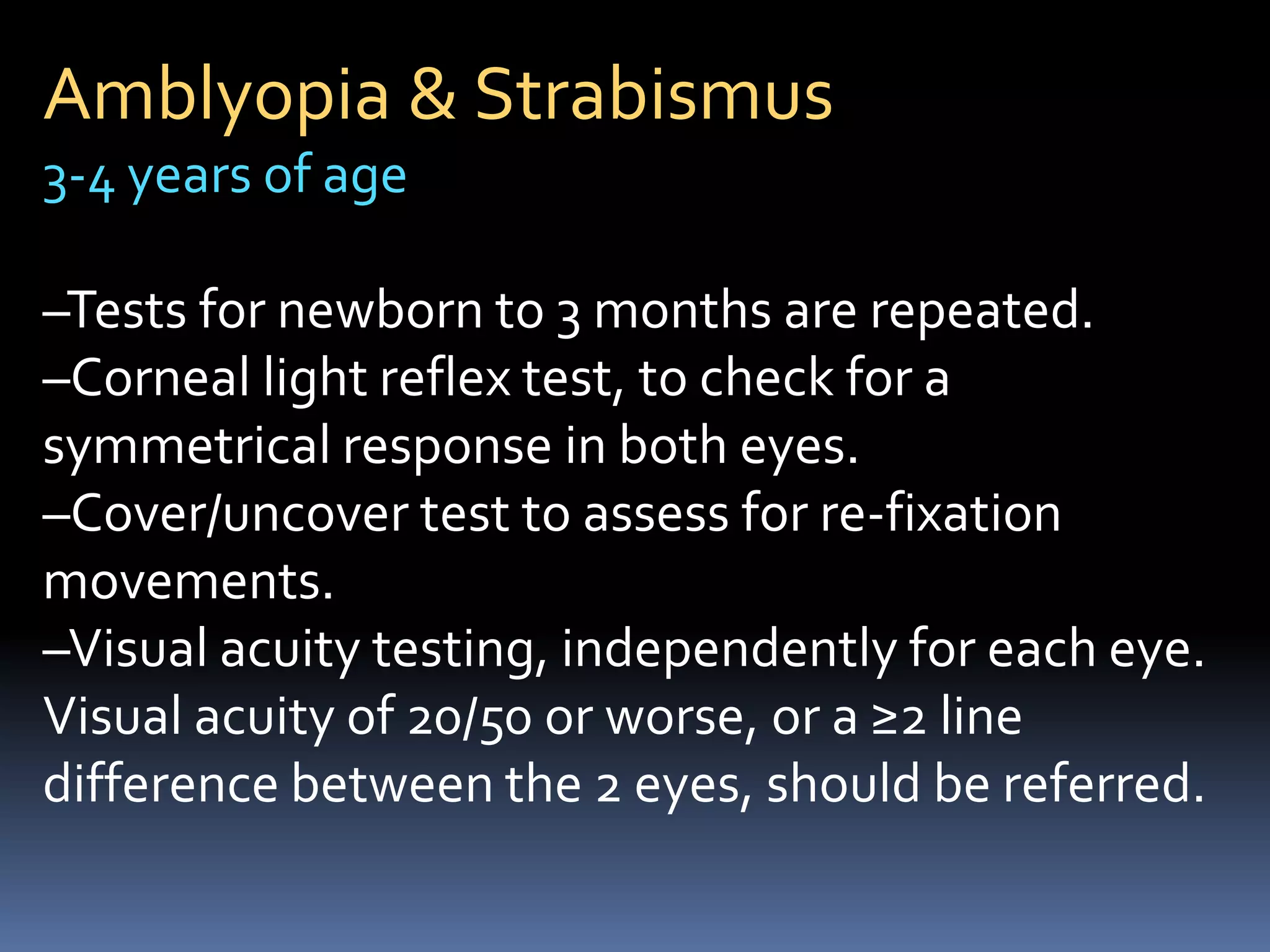 Amblyopia & Strabismus
3-4 years of age

–Tests for newborn to 3 months are repeated.
–Corneal light reflex test, to check for a symmetrical response in both eyes.
–Cover/uncover test to assess for re-fixation movements.
–Visual acuity testing, independently for each eye. Visual acuity of 20/50 or worse, or a ≥2 line difference between the 2 eyes, should be referred.